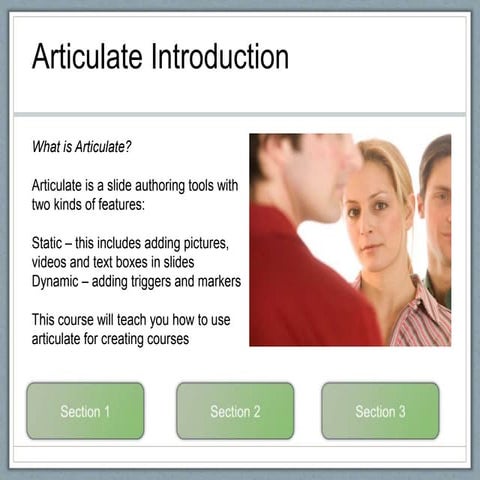 Articulate Introduction

What is Articulate?

Articulate is a slide authoring tools with two kinds of features:

Static – this includes adding pictures, videos and text boxes in slides
Dynamic – adding triggers and markers

This course will teach you how to use articulate for creating courses

Section 1

Section 2

Section 3